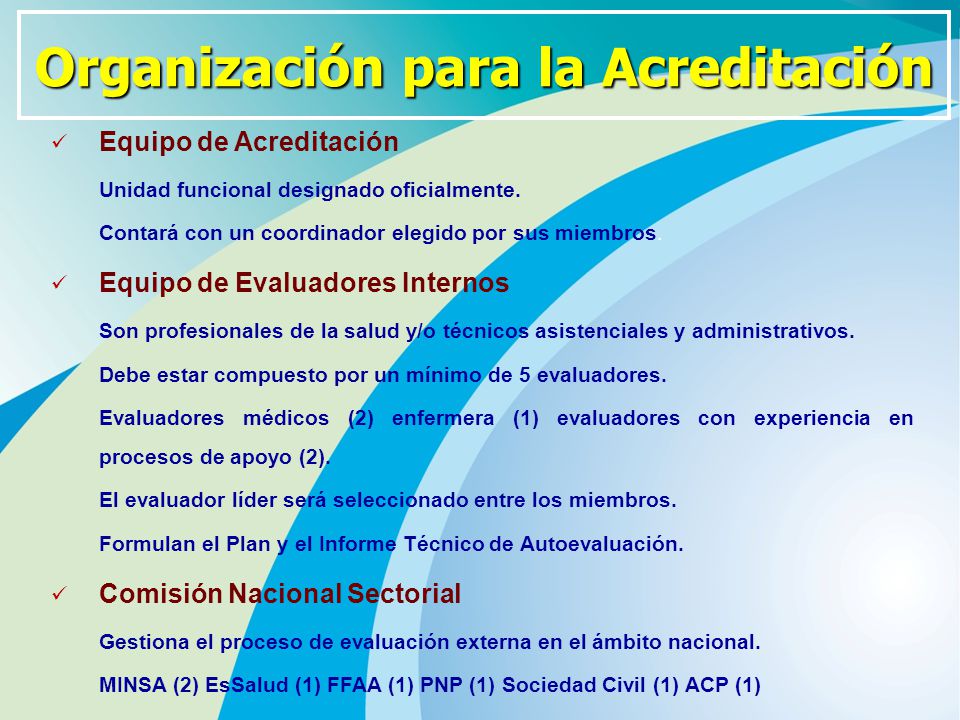 Organización para la Acreditación

✓ Equipo de Acreditación

Unidad funcional designado oficialmente.

Contará con un coordinador elegido por sus miembros.

✓ Equipo de Evaluadores Internos

Son profesionales de la salud y/o técnicos asistenciales y administrativos.

Debe estar compuesto por un mínimo de 5 evaluadores.

Evaluadores médicos (2) enfermera (1) evaluadores con experiencia en procesos de apoyo (2).

El evaluador líder será seleccionado entre los miembros.

Formulan el Plan y el Informe Técnico de Autoevaluación.

✓ Comisión Nacional Sectorial

Gestiona el proceso de evaluación externa en el ámbito nacional.

MINSA (2) EsSalud (1) FFAA (1) PNP (1) Sociedad Civil (1) ACP (1)